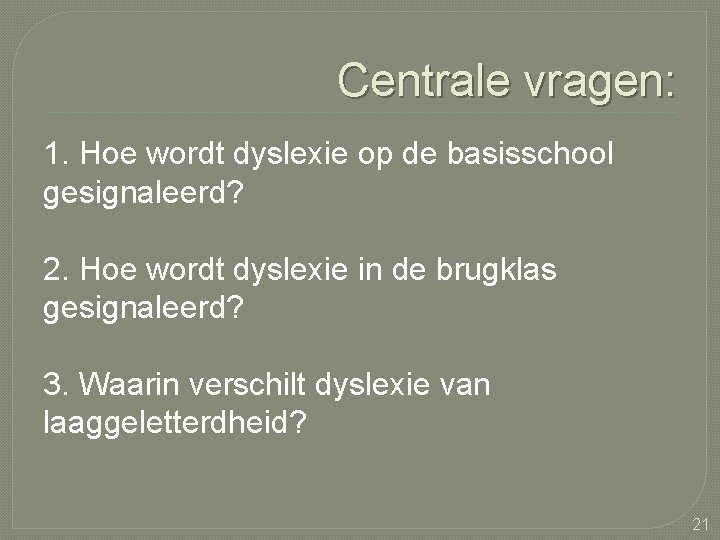 Centrale vragen:

1. Hoe wordt dyslexie op de basisschool gesignaleerd?

2. Hoe wordt dyslexie in de brugklas gesignaleerd?

3. Waarin verschilt dyslexie van laaggeletterdheid?

21